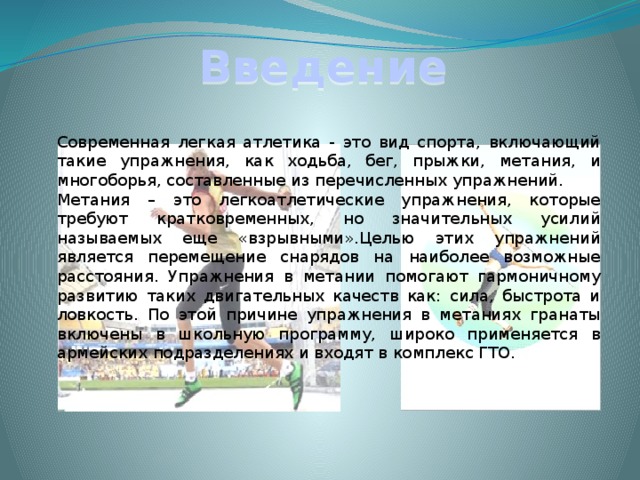 Введение

Современная легкая атлетика - это вид спорта, включающий такие упражнения, как ходьба, бег, прыжки, метания, и многоборья, составленные из перечисленных упражнений.

Метания – это легкоатлетические упражнения, которые требуют кратковременных, но значительных усилий называемых еще «взрывными».Целью этих упражнений является перемещение снарядов на наиболее возможные расстояния. Упражнения в метании помогают гармоничному развитию таких двигательных качеств как: сила, быстрота и ловкость. По этой причине упражнения в метаниях гранаты включены в школьную программу, широко применяется в армейских подразделениях и входят в комплекс ГТО.